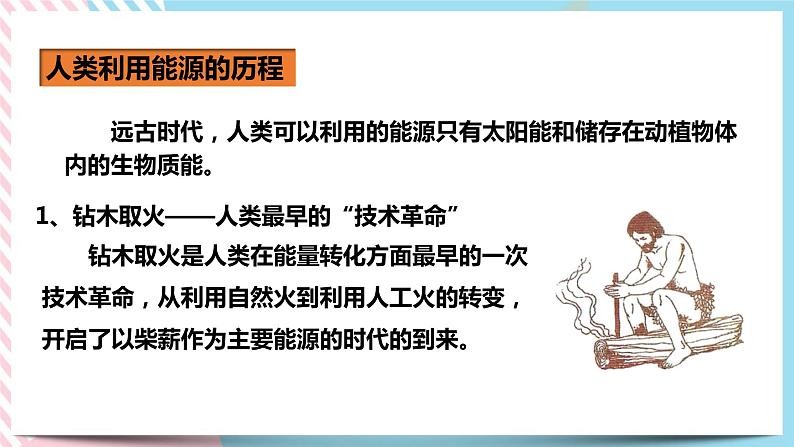 人类利用能源的历程

远古时代，人类可以利用的能源只有太阳能和储存在动植物体内的生物质能。

1、钻木取火——人类最早的“技术革命”

钻木取火是人类在能量转化方面最早的一次技术革命，从利用自然火到利用人工火的转变，开启了以柴薪作为主要能源的时代的到来。